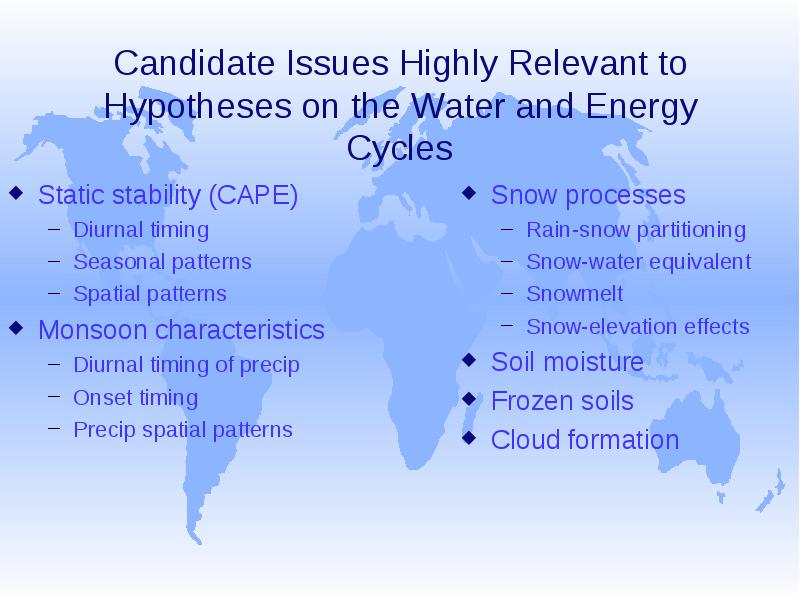 Candidate Issues Highly Relevant to Hypotheses on the Water and Energy Cycles

◆ Static stability (CAPE)
– Diurnal timing
– Seasonal patterns
– Spatial patterns
◆ Monsoon characteristics
– Diurnal timing of precip
– Onset timing
– Precip spatial patterns

◆ Snow processes
– Rain-snow partitioning
– Snow-water equivalent
– Snowmelt
– Snow-elevation effects
◆ Soil moisture
◆ Frozen soils
◆ Cloud formation